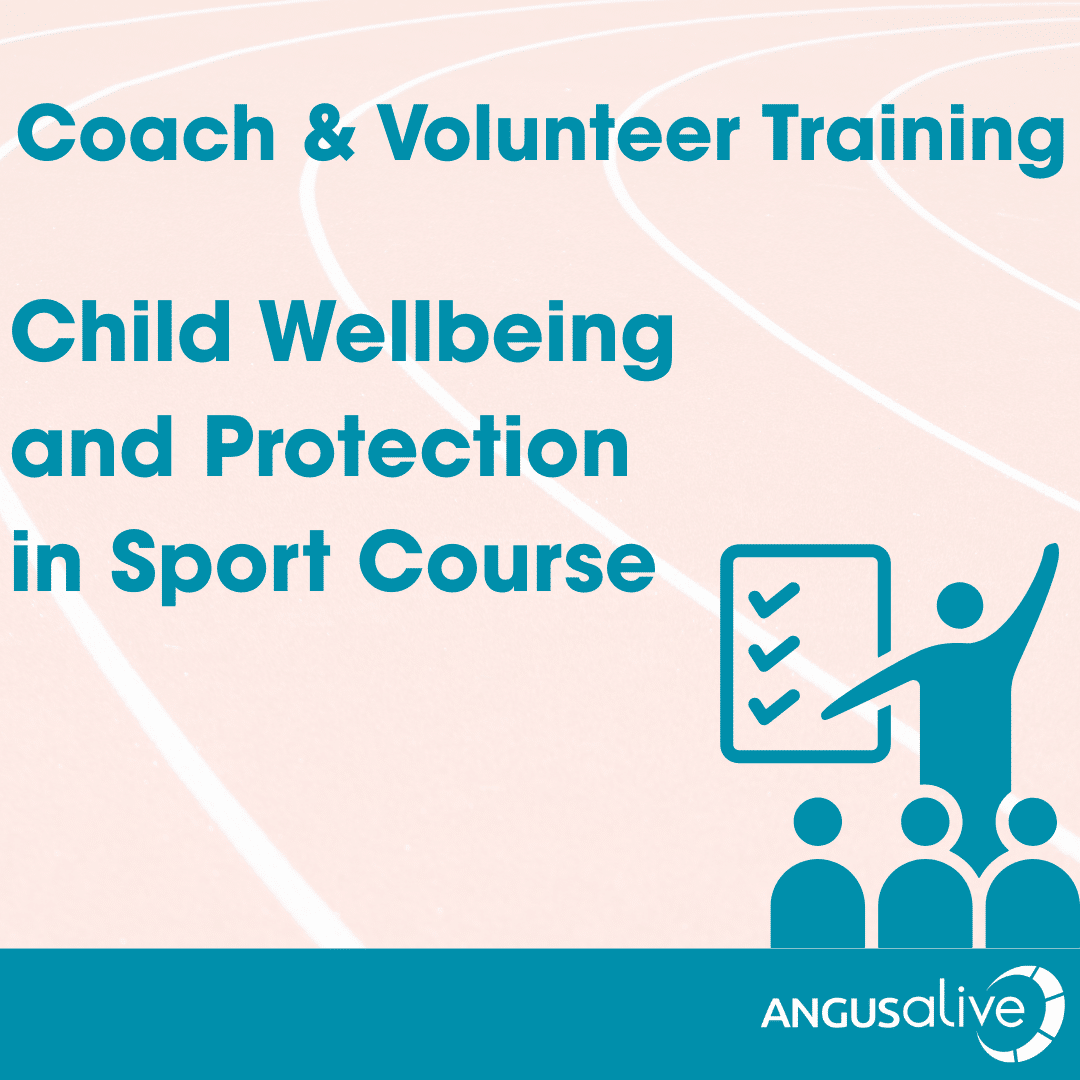 Coach & Volunteer Training

Child Wellbeing and Protection in Sport Course

ANGUSalive